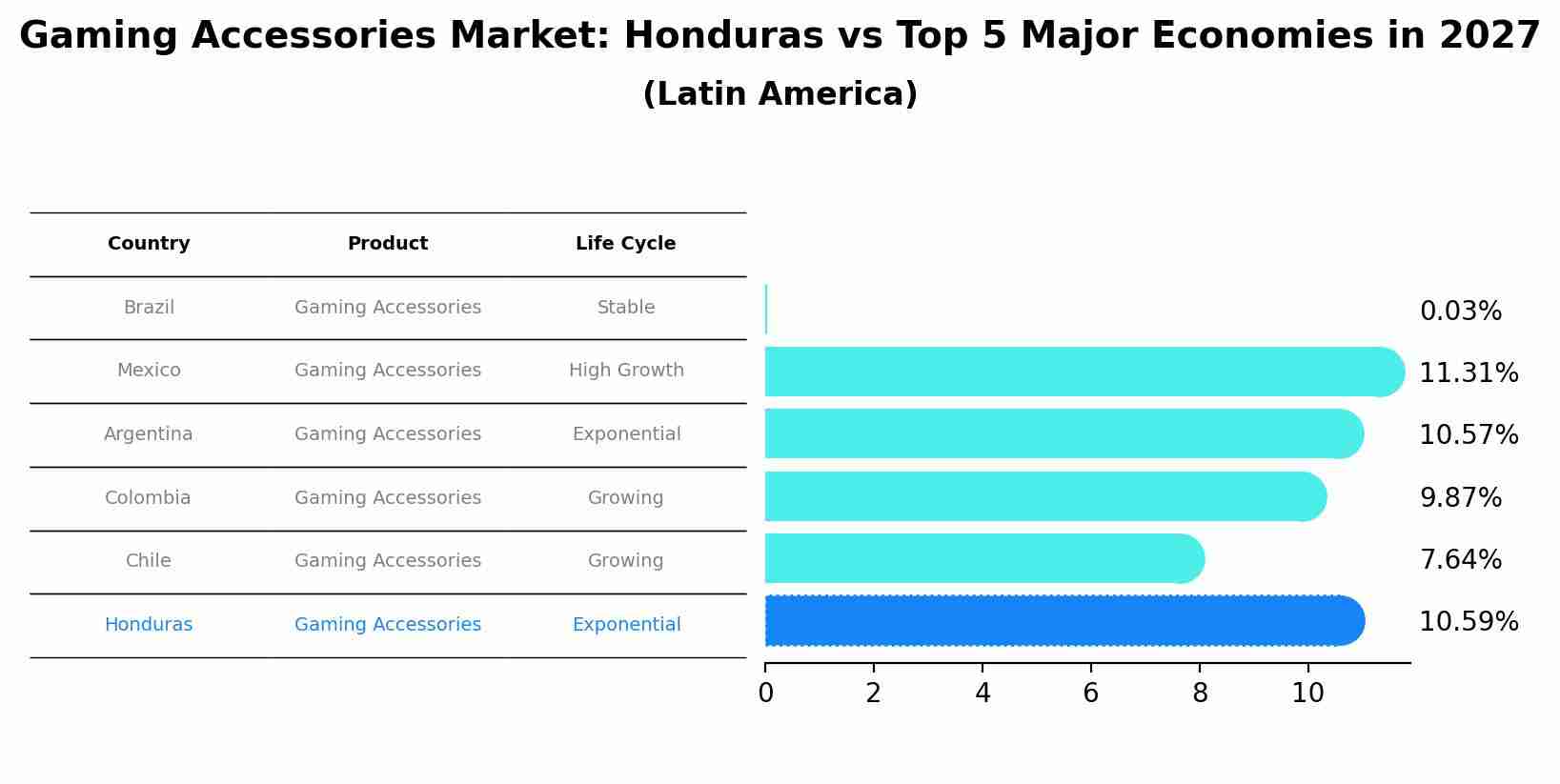 Gaming Accessories Market: Honduras vs Top 5 Major Economies in 2027
(Latin America)

| Country | Product | Life Cycle |
|---|---|---|
| Brazil | Gaming Accessories | Stable |
| Mexico | Gaming Accessories | High Growth |
| Argentina | Gaming Accessories | Exponential |
| Colombia | Gaming Accessories | Growing |
| Chile | Gaming Accessories | Growing |
| Honduras | Gaming Accessories | Exponential |

0.03%
11.31%
10.57%
9.87%
7.64%
10.59%

0 2 4 6 8 10